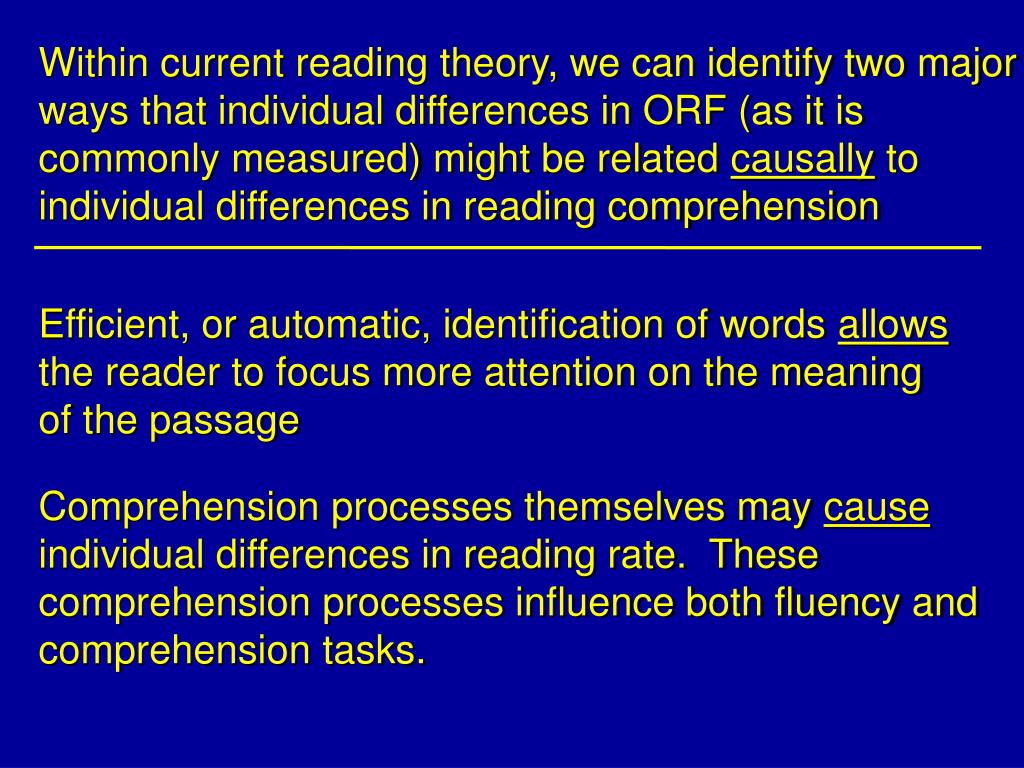 Within current reading theory, we can identify two major ways that individual differences in ORF (as it is commonly measured) might be related causally to individual differences in reading comprehension

Efficient, or automatic, identification of words allows the reader to focus more attention on the meaning of the passage

Comprehension processes themselves may cause individual differences in reading rate.  These comprehension processes influence both fluency and comprehension tasks.